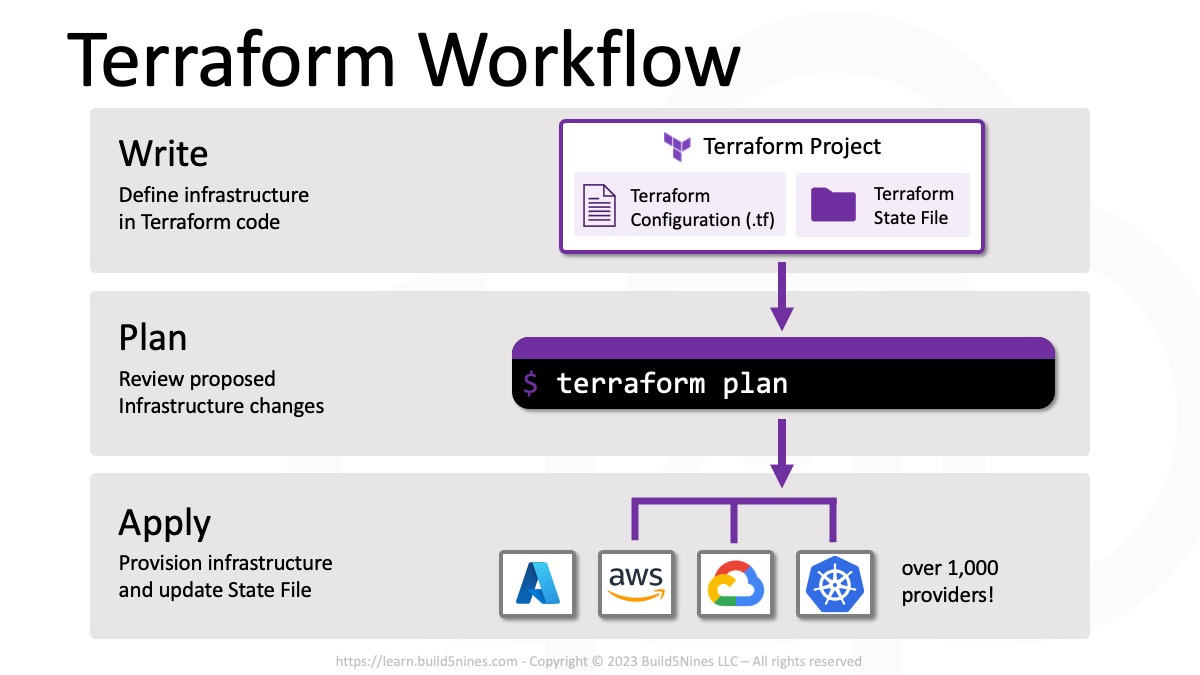 Terraform Workflow

Write
Define infrastructure in Terraform code

Terraform Project
Terraform Configuration (.tf)
Terraform State File

Plan
Review proposed Infrastructure changes

$ terraform plan

Apply
Provision infrastructure and update State File

aws

over 1,000 providers!

https://learn.build5nines.com - Copyright © 2023 Build5Nines LLC – All rights reserved